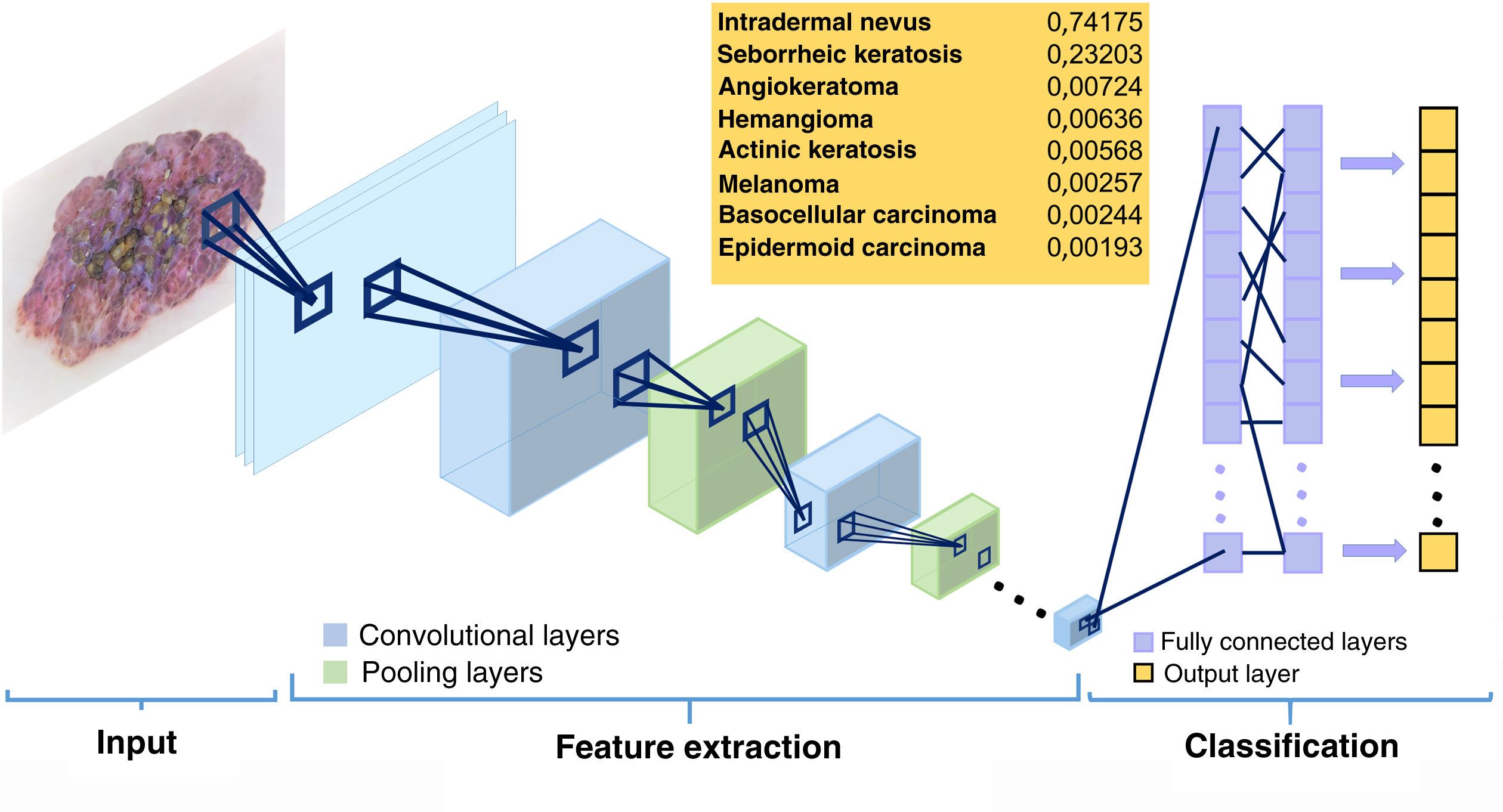 | | |
|---|---|
| Intradermal nevus | 0,74175 |
| Seborrheic keratosis | 0,23203 |
| Angiokeratoma | 0,00724 |
| Hemangioma | 0,00636 |
| Actinic keratosis | 0,00568 |
| Melanoma | 0,00257 |
| Basocellular carcinoma | 0,00244 |
| Epidermoid carcinoma | 0,00193 |

Convolutional layers
Pooling layers

Fully connected layers
Output layer

Input

Feature extraction

Classification